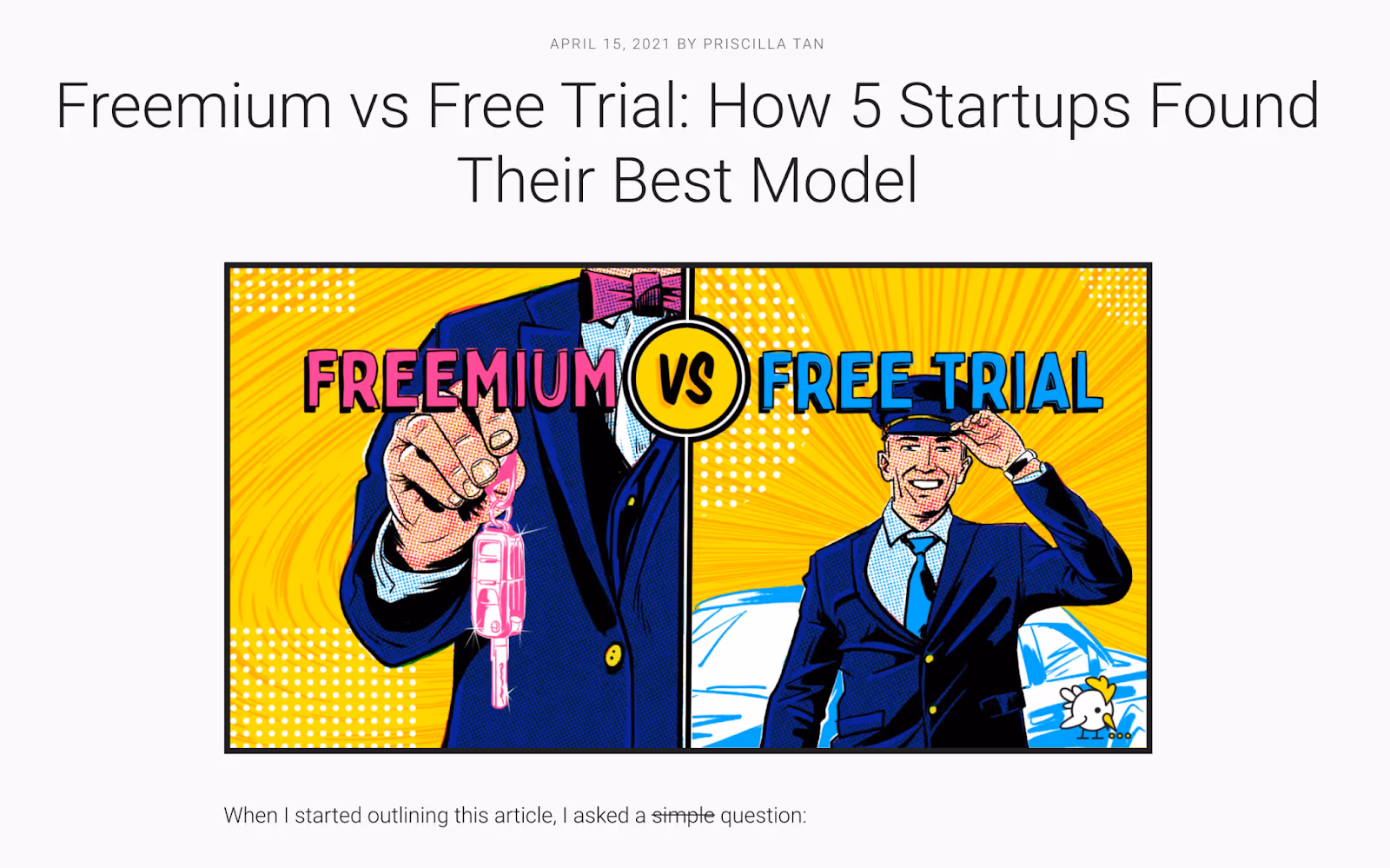 APRIL 15, 2021 BY PRISCILLA TAN

Freemium vs Free Trial: How 5 Startups Found Their Best Model

FREEMIUM VS FREE TRIAL

When I started outlining this article, I asked a ~~simple~~ question: